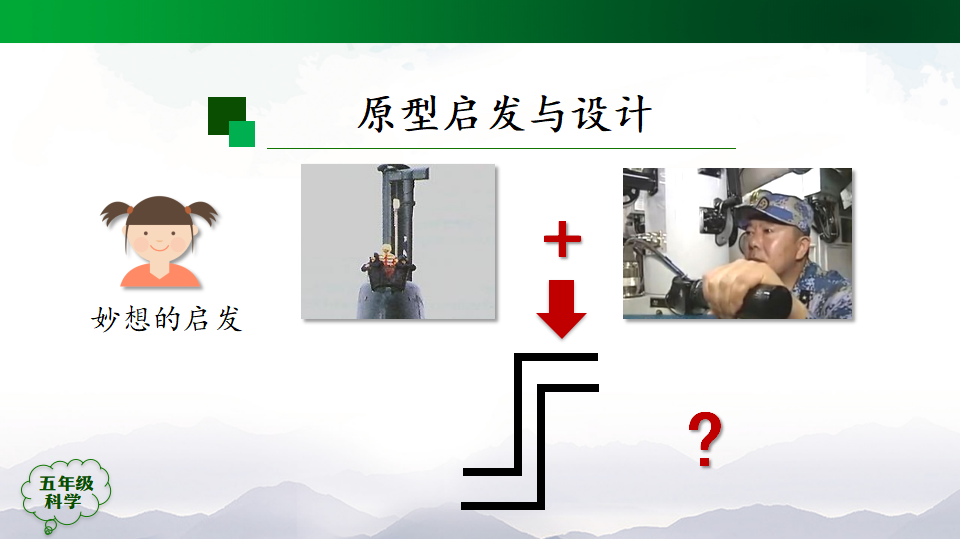 原型启发与设计

妙想的启发

+

?

五年级
科学